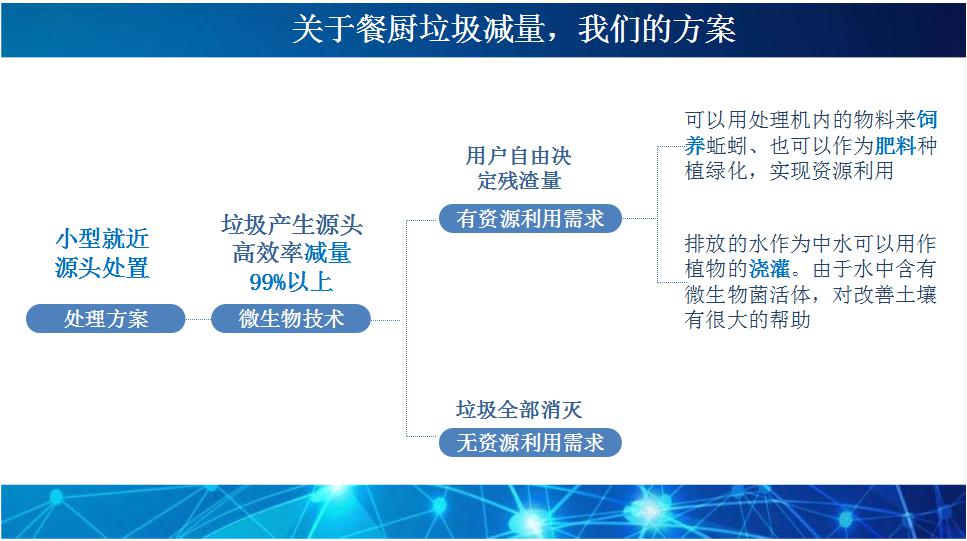 关于餐厨垃圾减量，我们的方案

小型就近源头处置

处理方案

垃圾产生源头高效率减量99%以上

微生物技术

用户自由决定残渣量

有资源利用需求

可以用处理机内的物料来饲养蚯蚓、也可以作为肥料种植绿化，实现资源利用

排放的水作为中水可以用作植物的浇灌。由于水中含有微生物菌活体，对改善土壤有很大的帮助

垃圾全部消灭

无资源利用需求